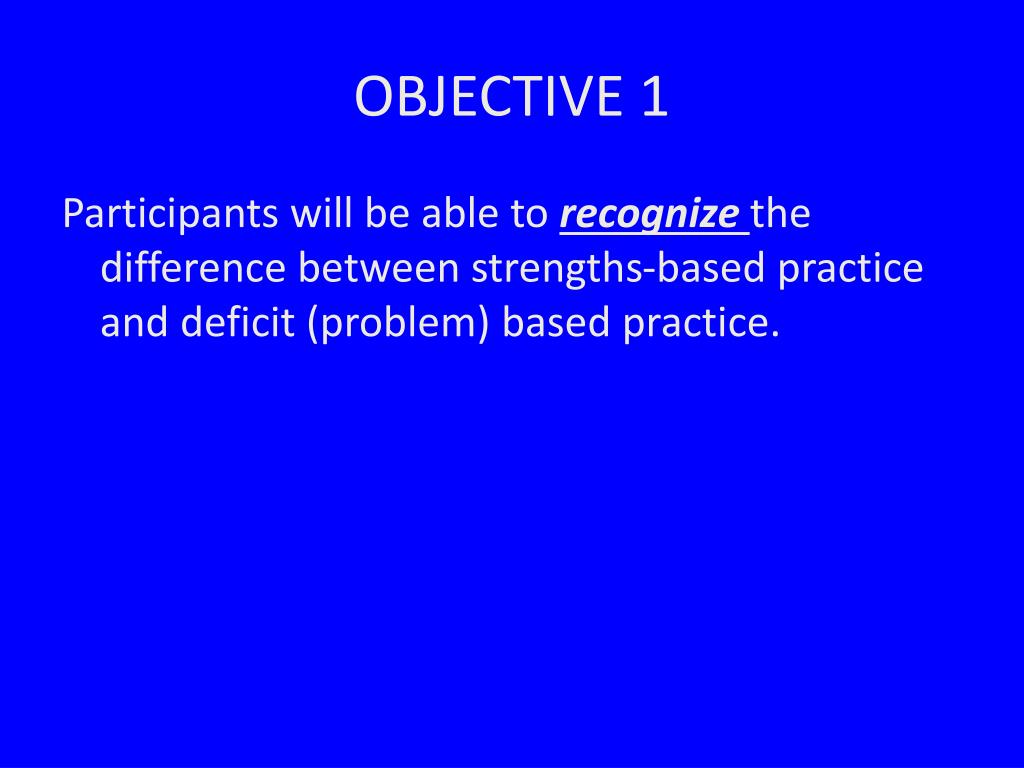 OBJECTIVE 1

Participants will be able to recognize the difference between strengths-based practice and deficit (problem) based practice.